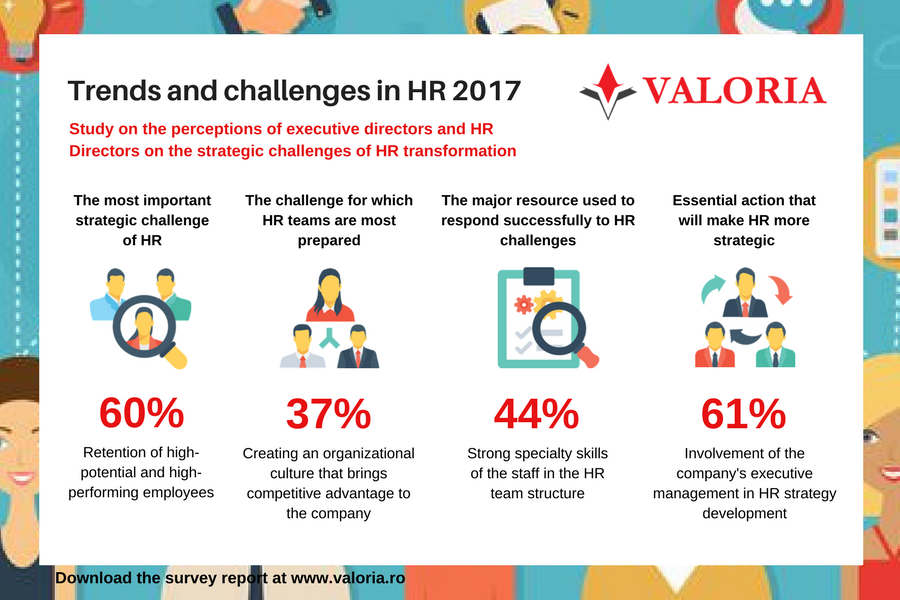 Trends and challenges in HR 2017

VALORIA

Study on the perceptions of executive directors and HR Directors on the strategic challenges of HR transformation

The most important strategic challenge of HR

60%

Retention of high-potential and high-performing employees

The challenge for which HR teams are most prepared

37%

Creating an organizational culture that brings competitive advantage to the company

The major resource used to respond successfully to HR challenges

44%

Strong specialty skills of the staff in the HR team structure

Essential action that will make HR more strategic

61%

Involvement of the company's executive management in HR strategy development

Download the survey report at www.valoria.ro